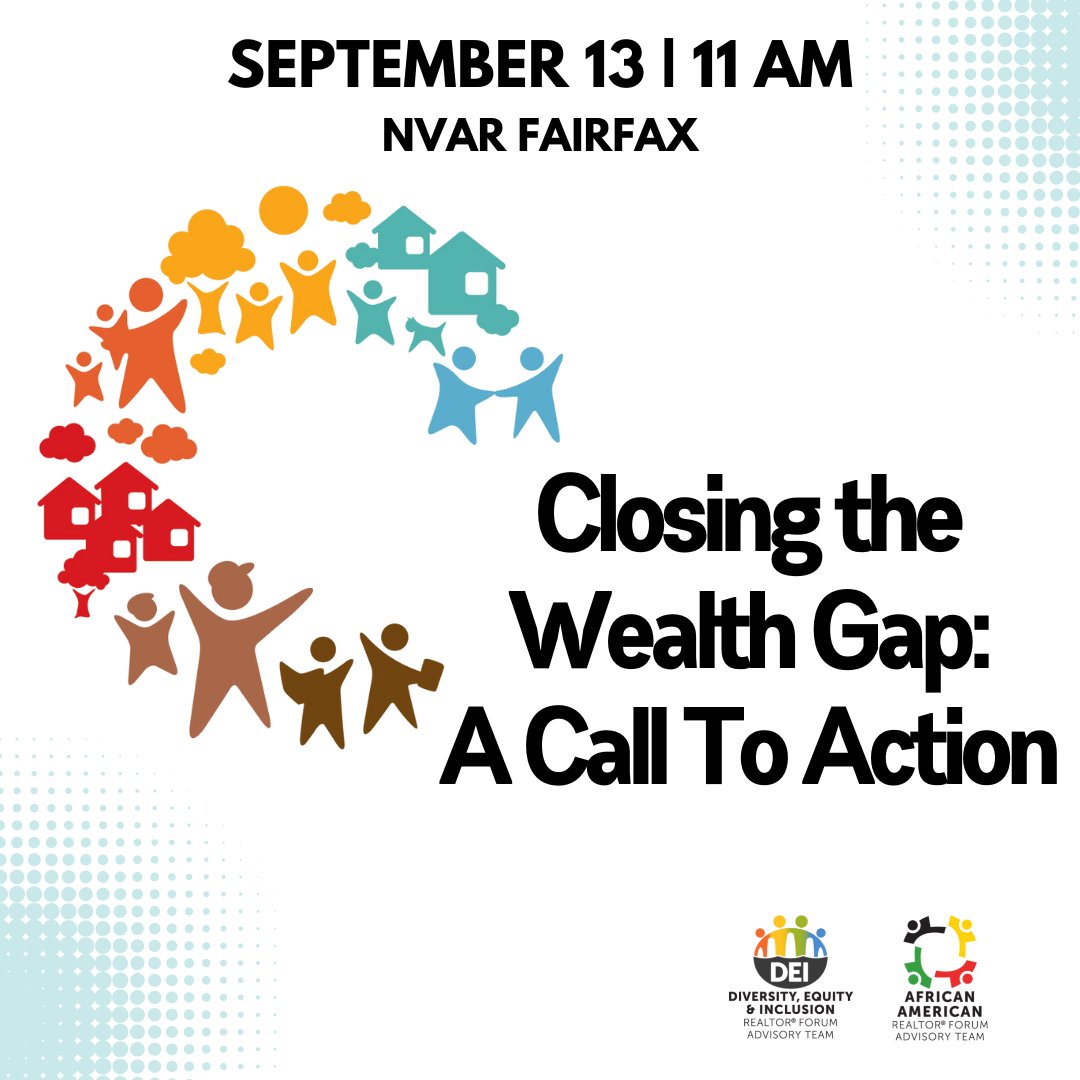 SEPTEMBER 13 | 11 AM
NVAR FAIRFAX

Closing the Wealth Gap: A Call To Action

DEI
DIVERSITY, EQUITY & INCLUSION
REALTOR® FORUM
ADVISORY TEAM

AFRICAN AMERICAN
REALTOR® FORUM
ADVISORY TEAM